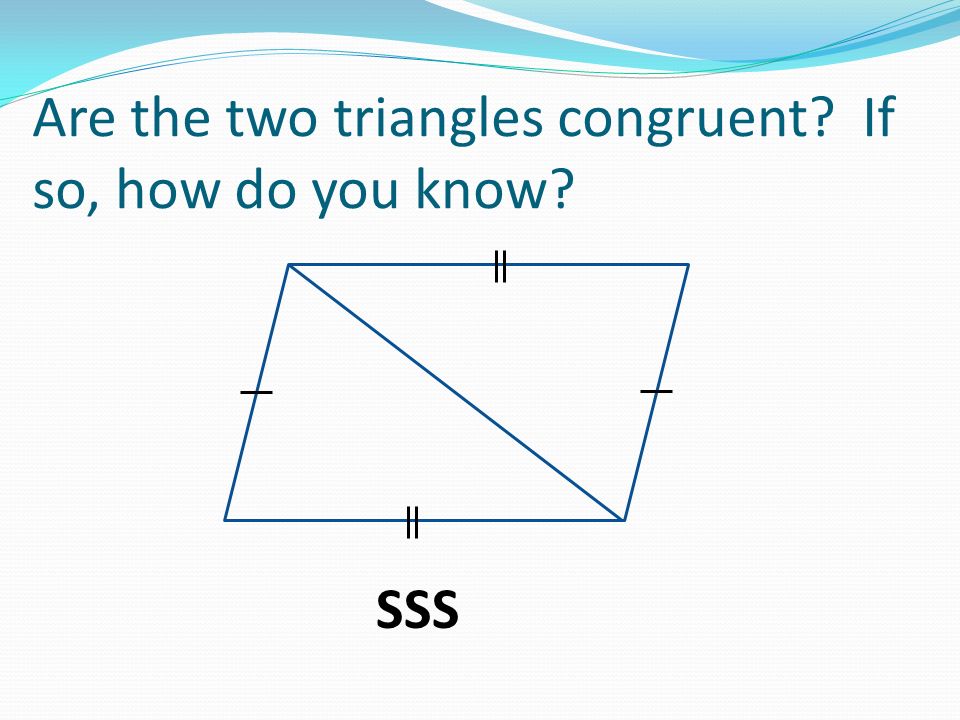 Are the two triangles congruent? If so, how do you know?

SSS